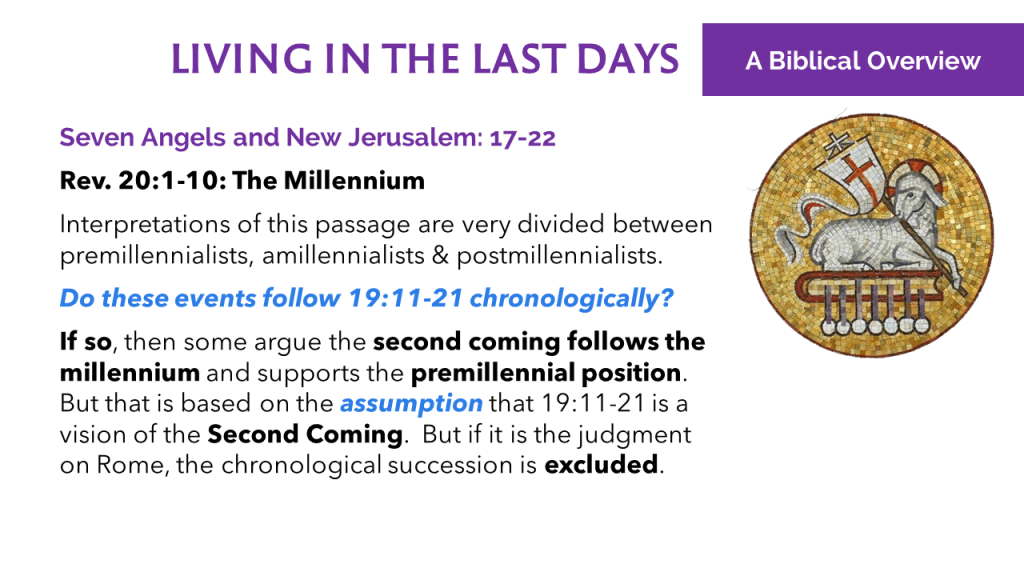 LIVING IN THE LAST DAYS

A Biblical Overview

Seven Angels and New Jerusalem: 17-22

Rev. 20:1-10: The Millennium

Interpretations of this passage are very divided between premillennialists, amillennialists & postmillennialists.

Do these events follow 19:11-21 chronologically?

If so, then some argue the second coming follows the millennium and supports the premillennial position. But that is based on the assumption that 19:11-21 is a vision of the Second Coming. But if it is the judgment on Rome, the chronological succession is excluded.